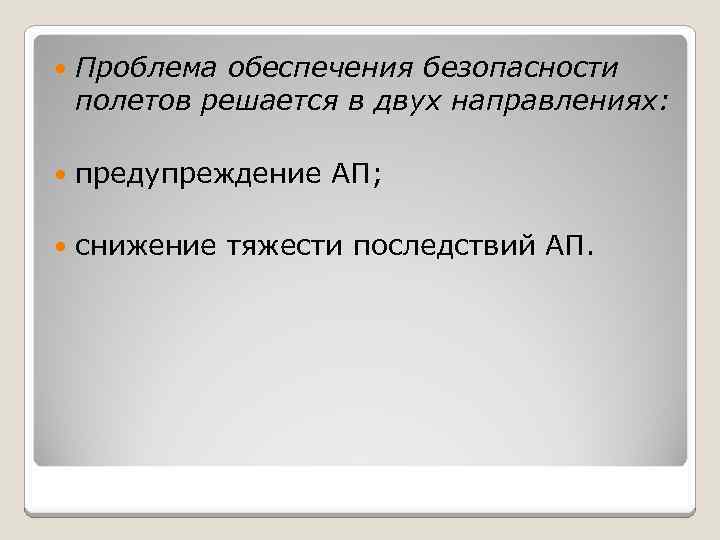 Проблема обеспечения безопасности полетов решается в двух направлениях:

предупреждение АП;

снижение тяжести последствий АП.